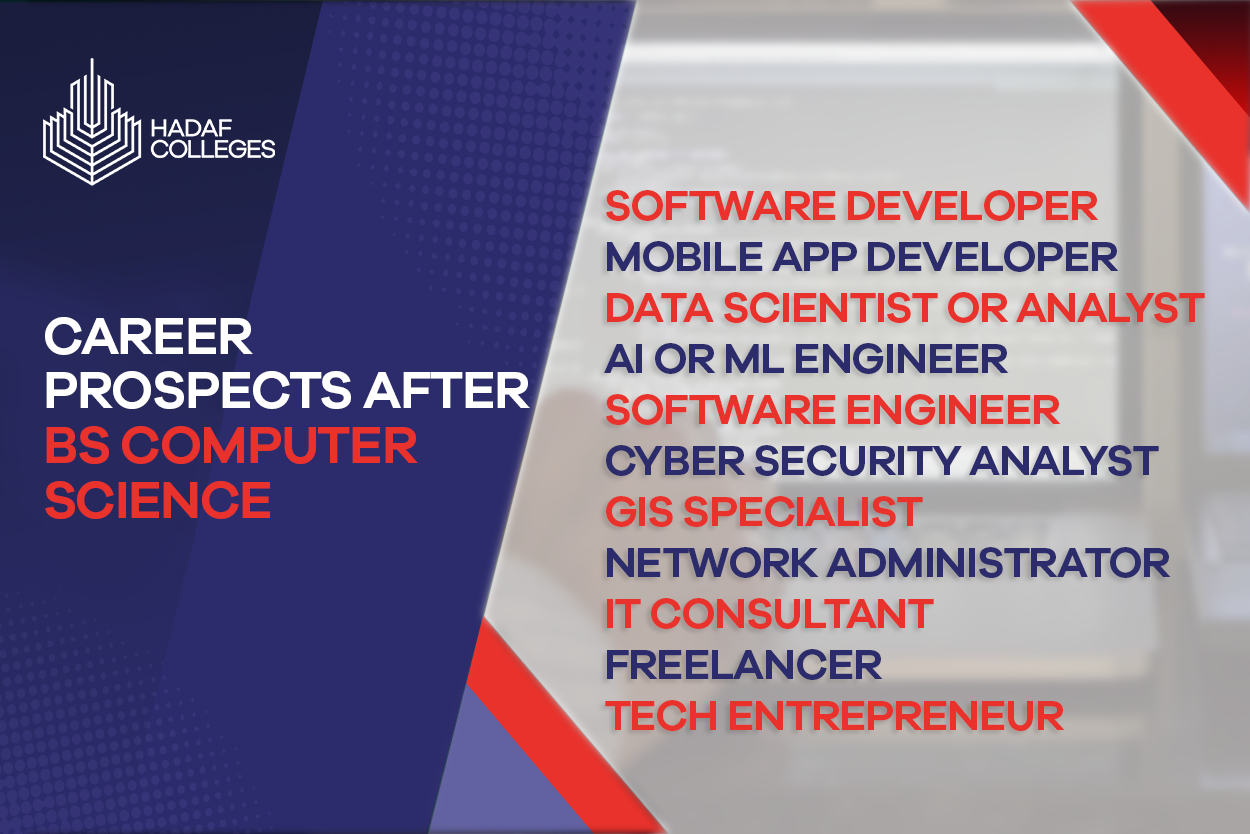 HADAF COLLEGES

CAREER PROSPECTS AFTER BS COMPUTER SCIENCE

SOFTWARE DEVELOPER
MOBILE APP DEVELOPER
DATA SCIENTIST OR ANALYST
AI OR ML ENGINEER
SOFTWARE ENGINEER
CYBER SECURITY ANALYST
GIS SPECIALIST
NETWORK ADMINISTRATOR
IT CONSULTANT
FREELANCER
TECH ENTREPRENEUR